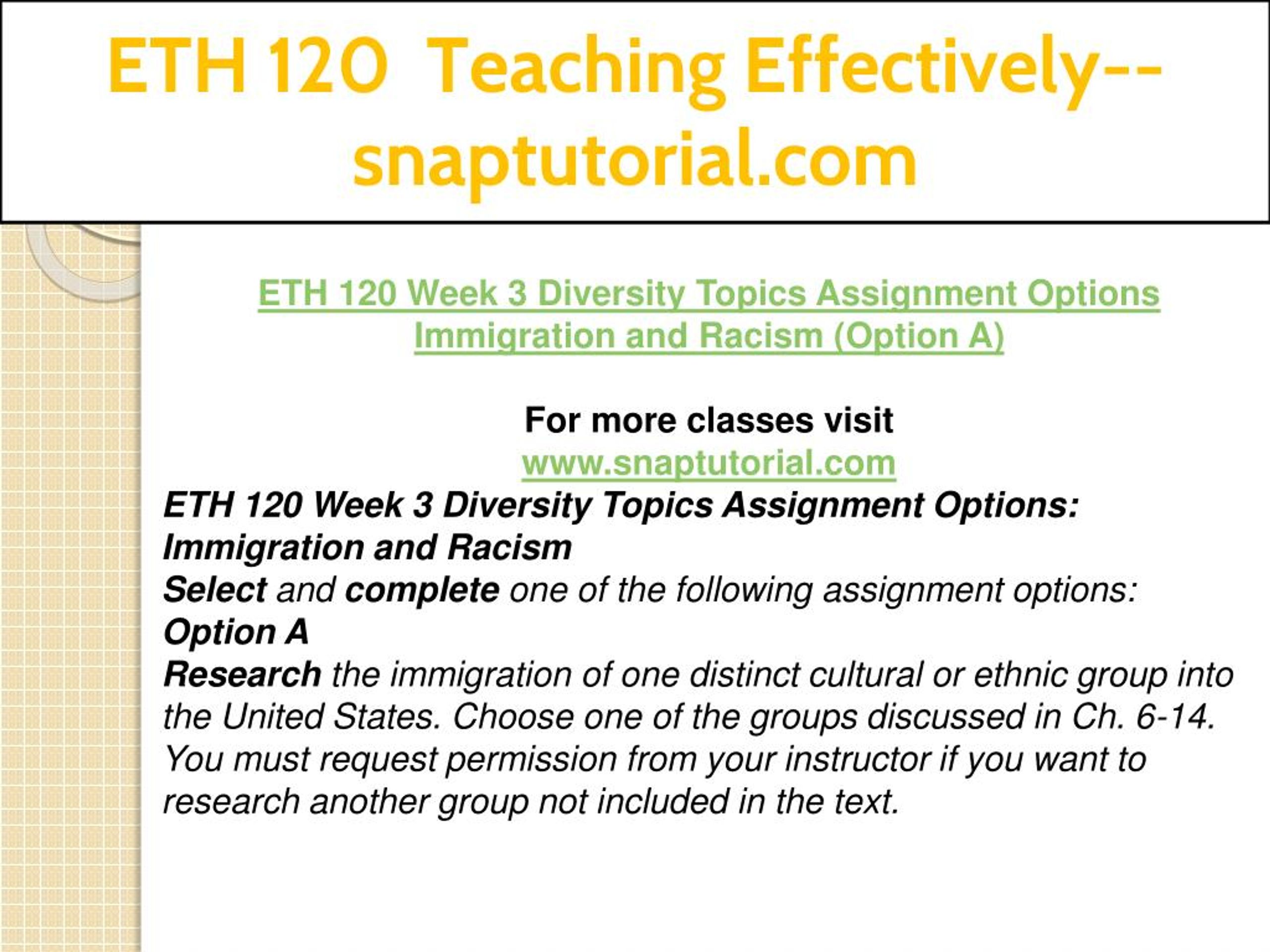 ETH 120 Teaching Effectively--snaptutorial.com

ETH 120 Week 3 Diversity Topics Assignment Options Immigration and Racism (Option A)

For more classes visit
www.snaptutorial.com
ETH 120 Week 3 Diversity Topics Assignment Options: Immigration and Racism
Select and complete one of the following assignment options:
Option A
Research the immigration of one distinct cultural or ethnic group into the United States. Choose one of the groups discussed in Ch. 6-14. You must request permission from your instructor if you want to research another group not included in the text.